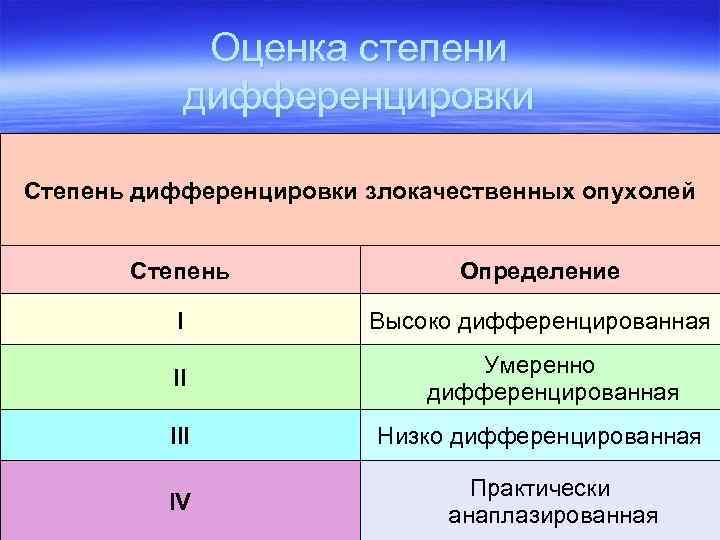 Оценка степени дифференцировки

Степень дифференцировки злокачественных опухолей

| Степень | Определение |
|---|---|
| I | Высоко дифференцированная |
| II | Умеренно дифференцированная |
| III | Низко дифференцированная |
| IV | Практически анаплазированная |